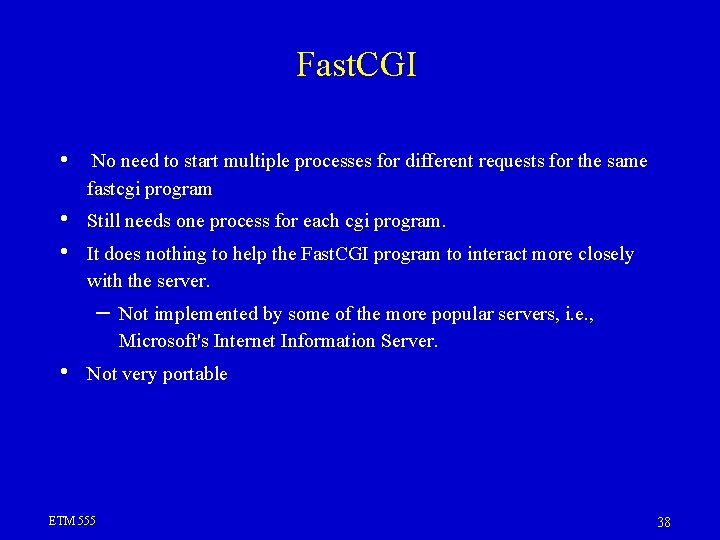 FastCGI

• No need to start multiple processes for different requests for the same fastcgi program

• Still needs one process for each cgi program.

• It does nothing to help the FastCGI program to interact more closely with the server.

– Not implemented by some of the more popular servers, i.e., Microsoft's Internet Information Server.

• Not very portable

ETM 555

38